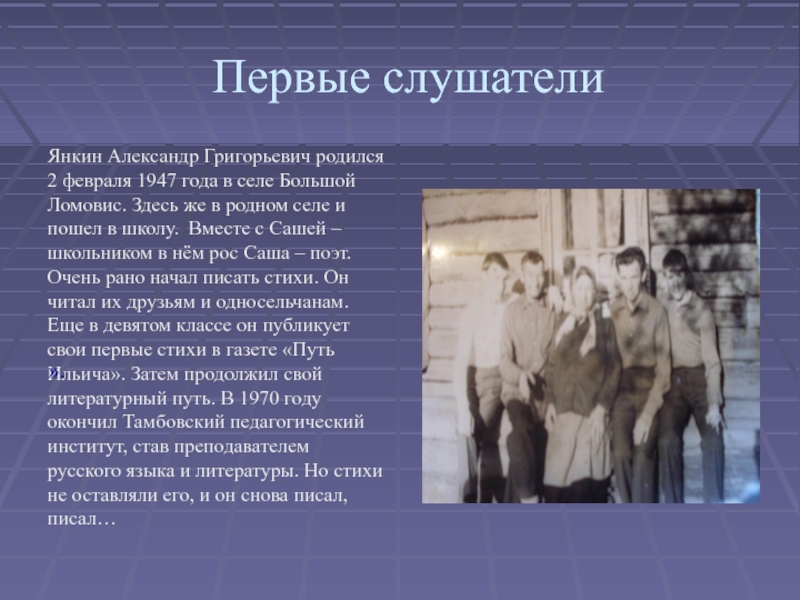 Первые слушатели

Янкин Александр Григорьевич родился 2 февраля 1947 года в селе Большой Ломовис. Здесь же в родном селе и пошел в школу. Вместе с Сашей – школьником в нём рос Саша – поэт. Очень рано начал писать стихи. Он читал их друзьям и односельчанам. Еще в девятом классе он публикует свои первые стихи в газете «Путь Ильича». Затем продолжил свой литературный путь. В 1970 году окончил Тамбовский педагогический институт, став преподавателем русского языка и литературы. Но стихи не оставляли его, и он снова писал, писал…